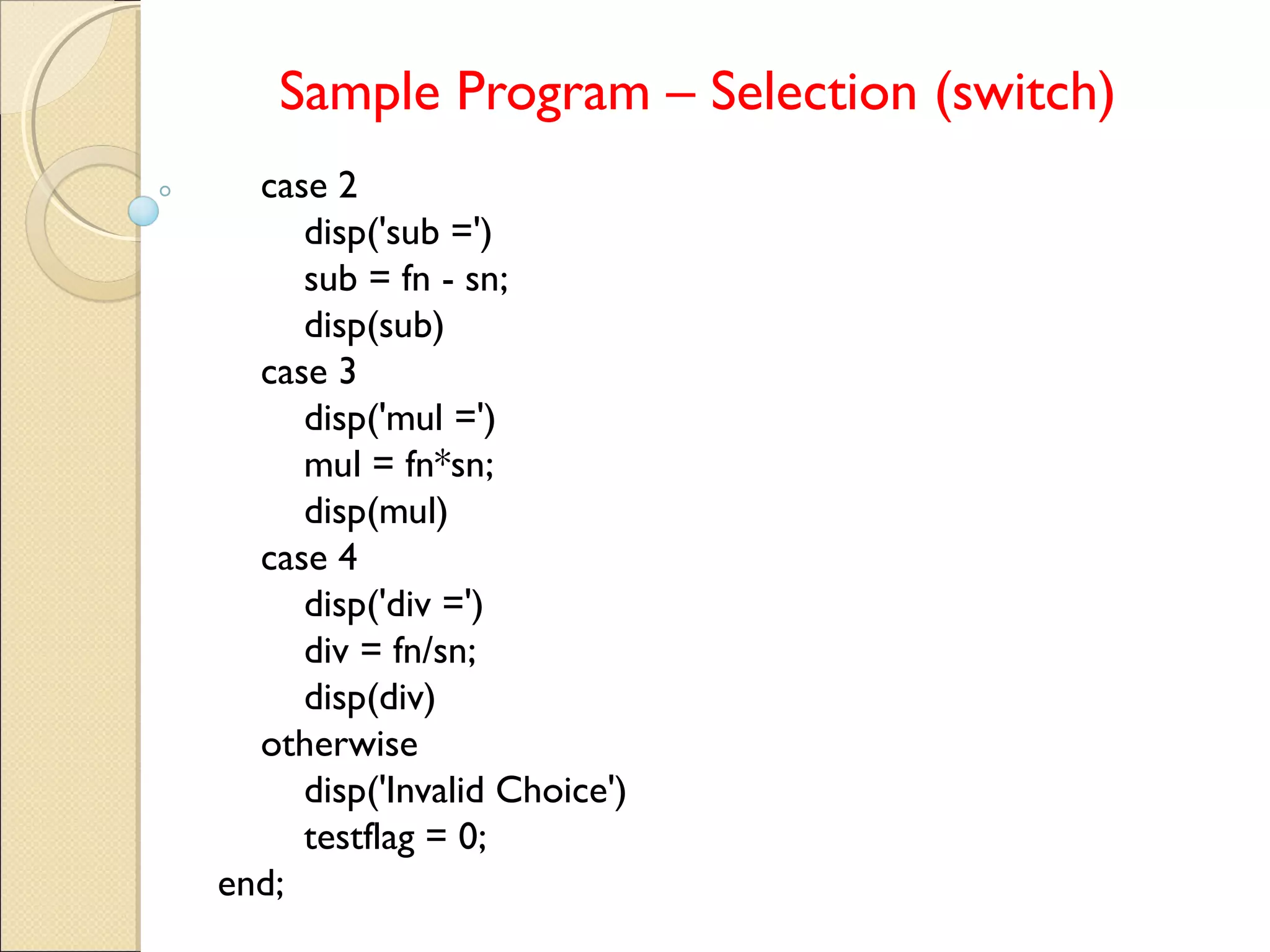 Sample Program – Selection (switch)

case 2
disp('sub =')
sub = fn - sn;
disp(sub)
case 3
disp('mul =')
mul = fn*sn;
disp(mul)
case 4
disp('div =')
div = fn/sn;
disp(div)
otherwise
disp('Invalid Choice')
testflag = 0;
end;